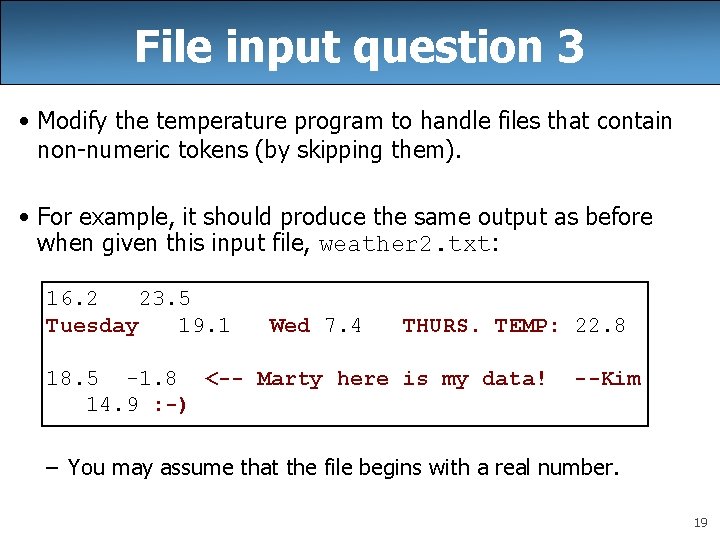 File input question 3

• Modify the temperature program to handle files that contain non-numeric tokens (by skipping them).

• For example, it should produce the same output as before when given this input file, weather2.txt:

16.2   23.5
Tuesday   19.1   Wed 7.4   THURS. TEMP: 22.8

18.5  -1.8  <-- Marty here is my data!  --Kim
   14.9 :-)

– You may assume that the file begins with a real number.

19